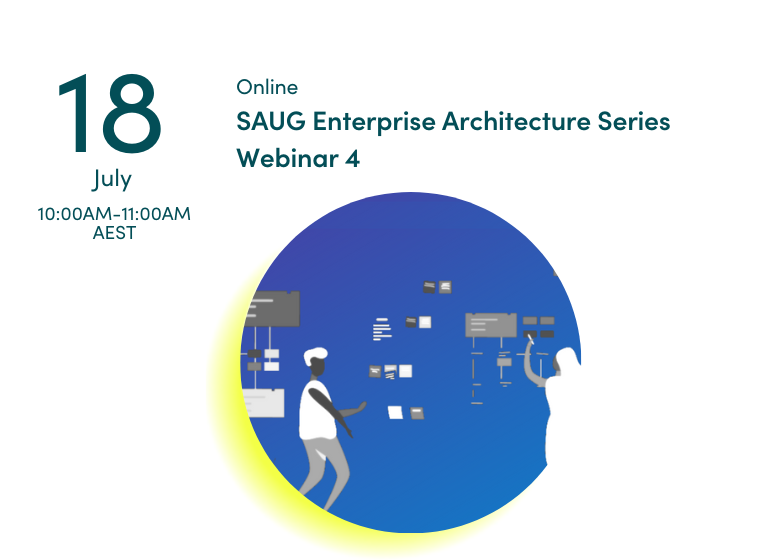 18
July
10:00AM-11:00AM
AEST

Online
SAUG Enterprise Architecture Series Webinar 4